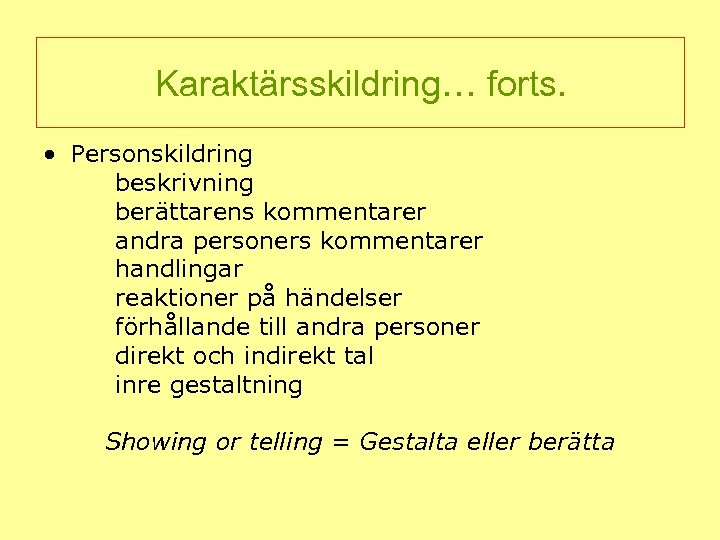 Karaktärsskildring… forts.

• Personskildring
beskrivning
berättarens kommentarer
andra personers kommentarer
handlingar
reaktioner på händelser
förhållande till andra personer
direkt och indirekt tal
inre gestaltning

Showing or telling = Gestalta eller berätta